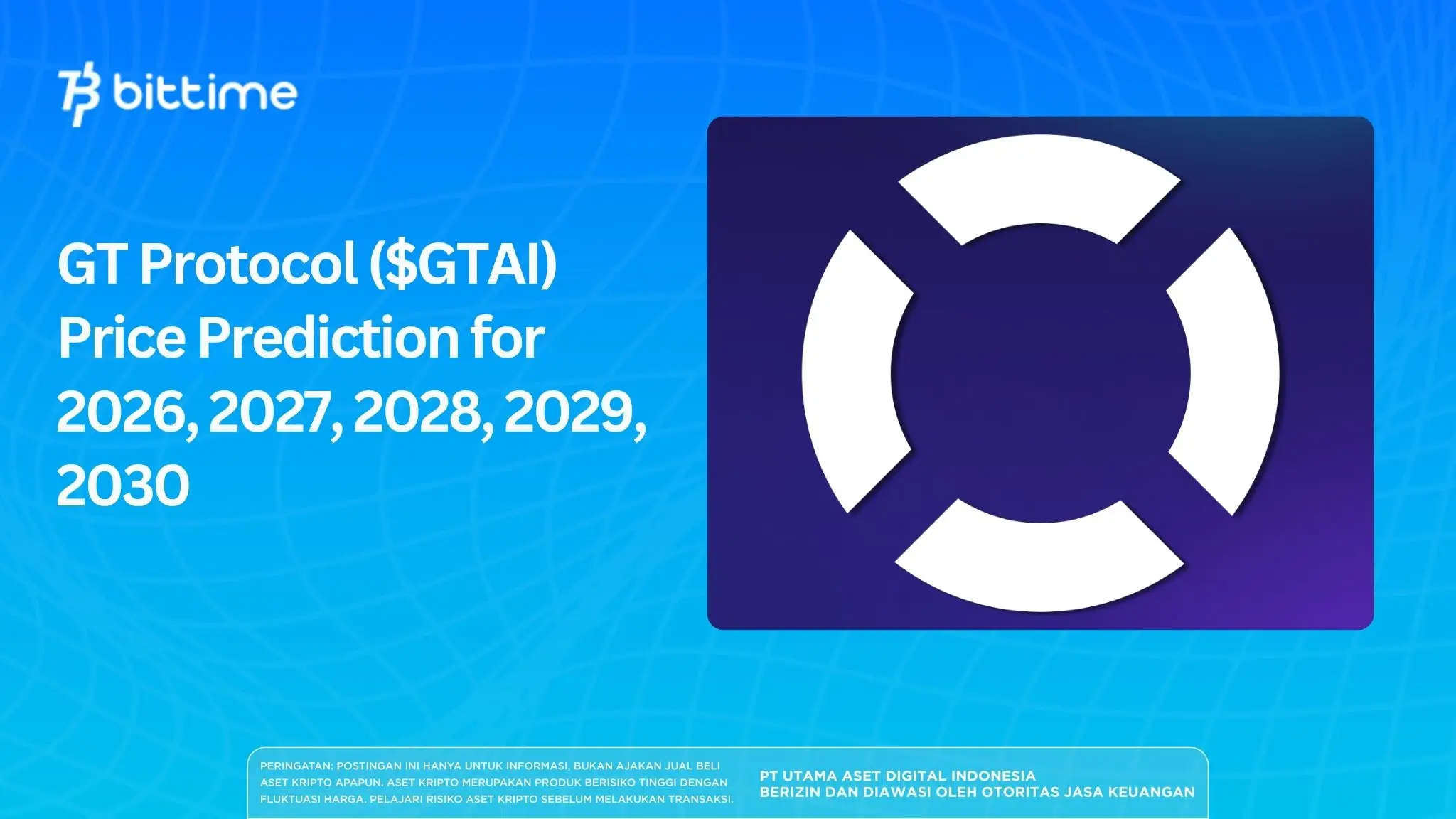 bittime

GT Protocol ($GTAI) Price Prediction for 2026, 2027, 2028, 2029, 2030

PERINGATAN: POSTINGAN INI HANYA UNTUK INFORMASI, BUKAN AJAKAN JUAL BELI ASET KRIPTO APAPUN. ASET KRIPTO MERUPAKAN PRODUK BERISIKO TINGGI DENGAN FLUKTUASI HARGA. PELAJARI RISIKO ASET KRIPTO SEBELUM MELAKUKAN TRANSAKSI.

PT UTAMA ASET DIGITAL INDONESIA
BERIZIN DAN DIAWASI OLEH OTORITAS JASA KEUANGAN